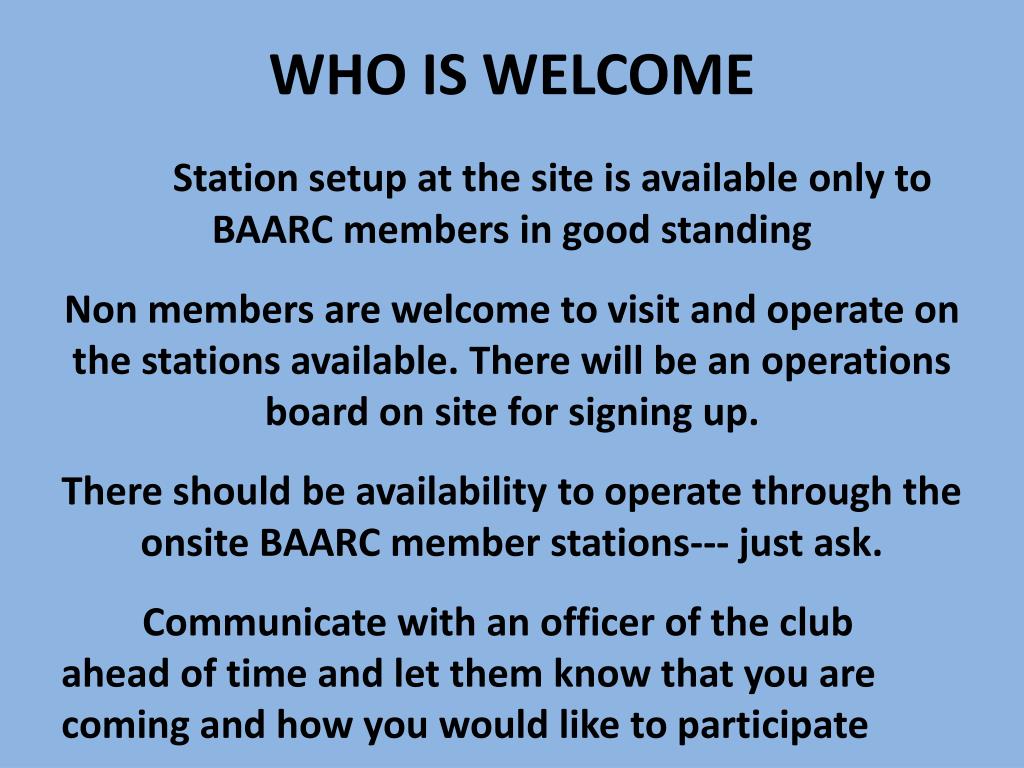 WHO IS WELCOME

Station setup at the site is available only to BAARC members in good standing

Non members are welcome to visit and operate on the stations available. There will be an operations board on site for signing up.

There should be availability to operate through the onsite BAARC member stations--- just ask.

Communicate with an officer of the club ahead of time and let them know that you are coming and how you would like to participate